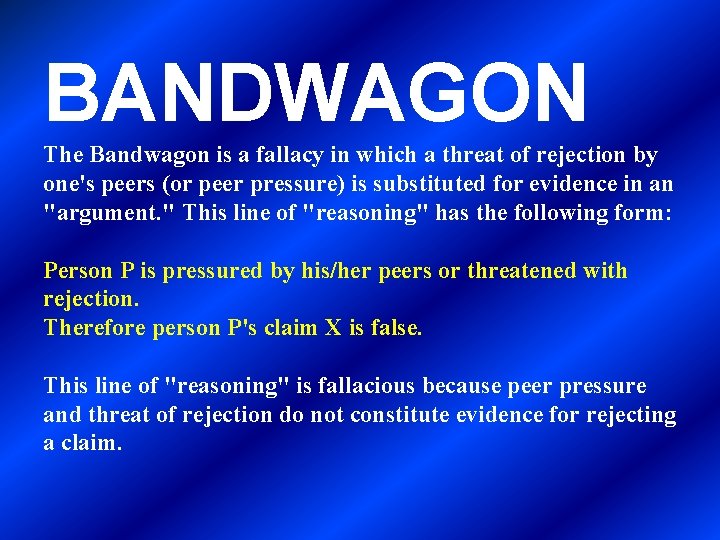 BANDWAGON

The Bandwagon is a fallacy in which a threat of rejection by one's peers (or peer pressure) is substituted for evidence in an "argument." This line of "reasoning" has the following form:

Person P is pressured by his/her peers or threatened with rejection.
Therefore person P's claim X is false.

This line of "reasoning" is fallacious because peer pressure and threat of rejection do not constitute evidence for rejecting a claim.